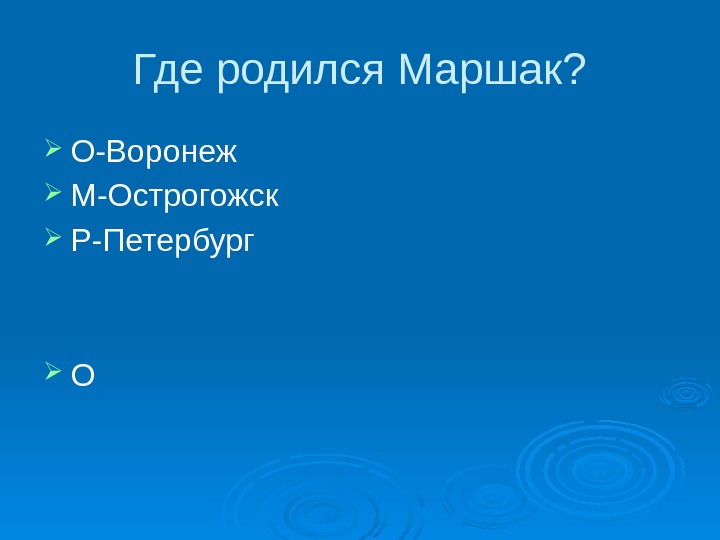 Где родился Маршак?

О-Воронеж

М-Острогожск

Р-Петербург

О